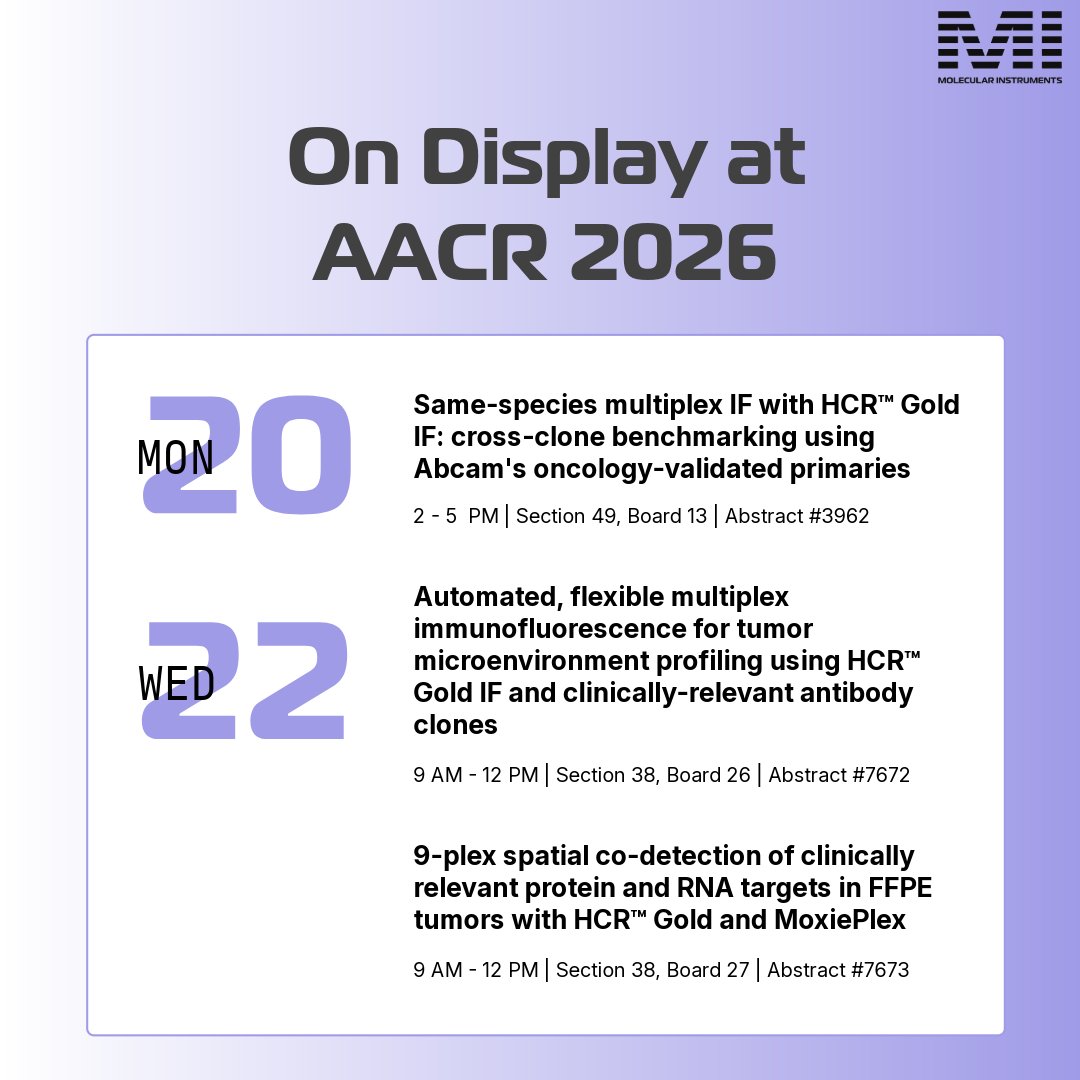 MI
MOLECULAR INSTRUMENTS

On Display at AACR 2026

MON 20

Same-species multiplex IF with HCR™ Gold IF: cross-clone benchmarking using Abcam's oncology-validated primaries

2 - 5 PM | Section 49, Board 13 | Abstract #3962

WED 22

Automated, flexible multiplex immunofluorescence for tumor microenvironment profiling using HCR™ Gold IF and clinically-relevant antibody clones

9 AM - 12 PM | Section 38, Board 26 | Abstract #7672

9-plex spatial co-detection of clinically relevant protein and RNA targets in FFPE tumors with HCR™ Gold and MoxiePlex

9 AM - 12 PM | Section 38, Board 27 | Abstract #7673